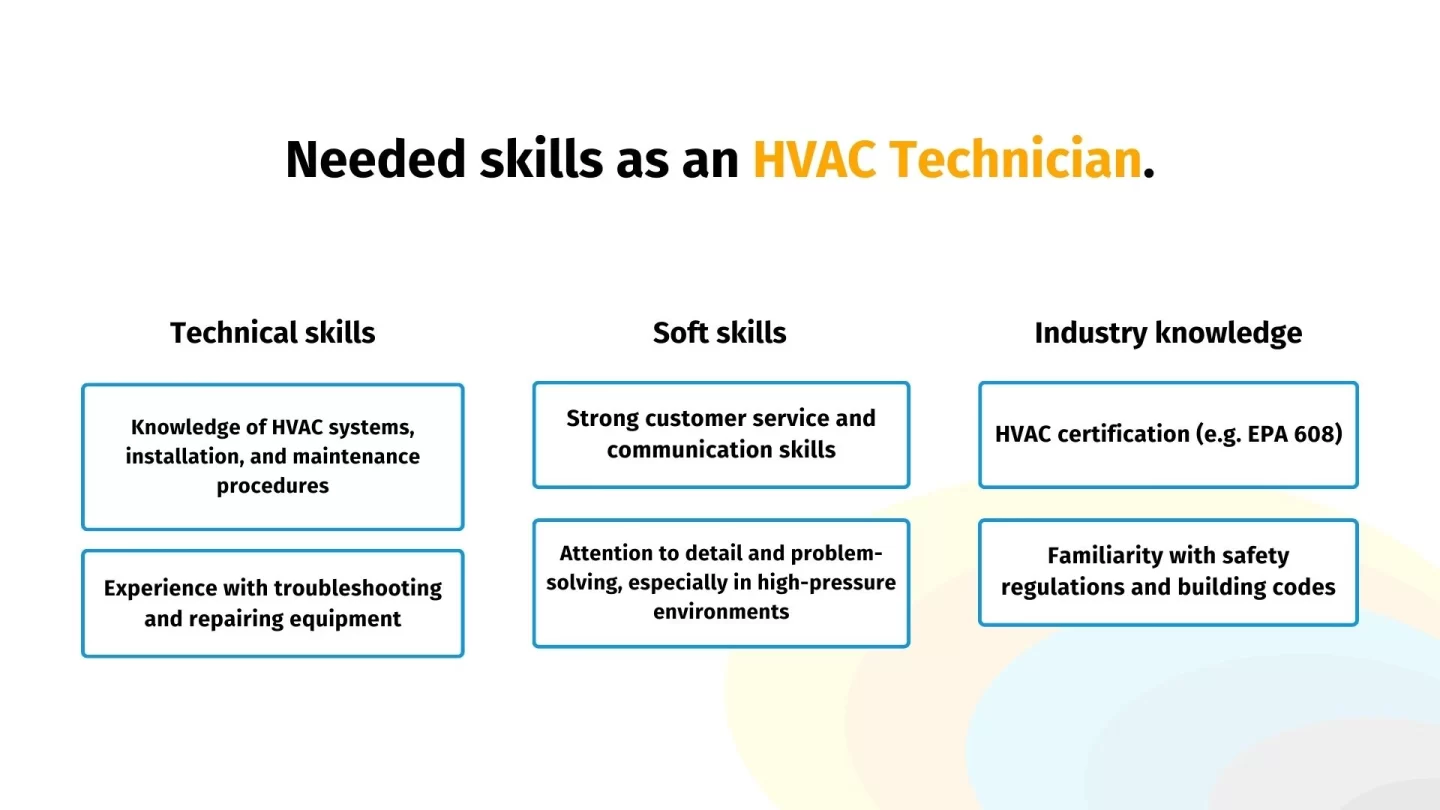 Needed skills as an HVAC Technician.

Technical skills

Knowledge of HVAC systems, installation, and maintenance procedures

Experience with troubleshooting and repairing equipment

Soft skills

Strong customer service and communication skills

Attention to detail and problem-solving, especially in high-pressure environments

Industry knowledge

HVAC certification (e.g. EPA 608)

Familiarity with safety regulations and building codes